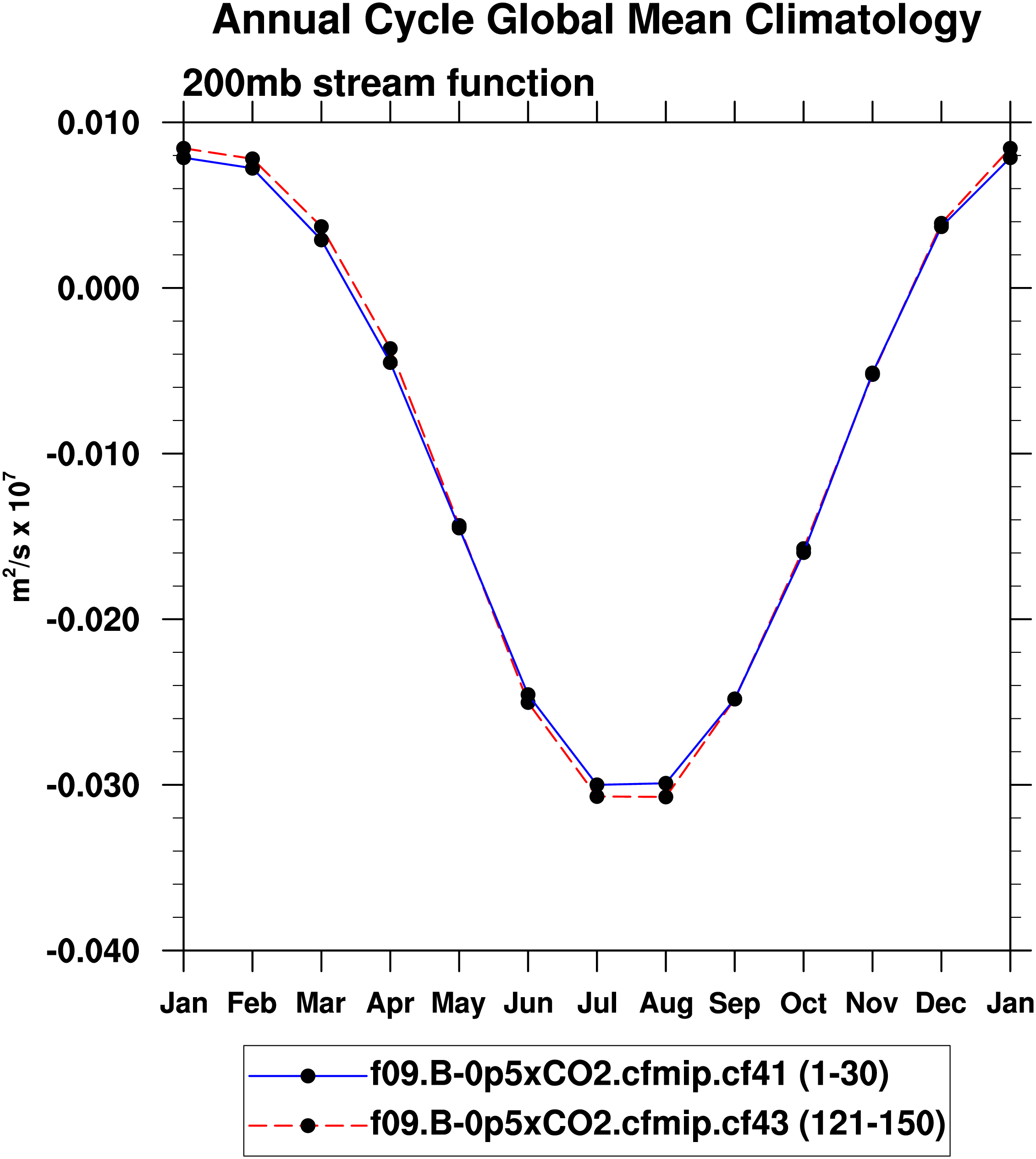 Annual Cycle Global Mean Climatology

200mb stream function

0.010
0.000
-0.010
-0.020
-0.030
-0.040

$m^2/s \times 10^7$

Jan Feb Mar Apr May Jun Jul Aug Sep Oct Nov Dec Jan

f09.B-0p5xCO2.cfmip.cf41 (1-30)
f09.B-0p5xCO2.cfmip.cf43 (121-150)